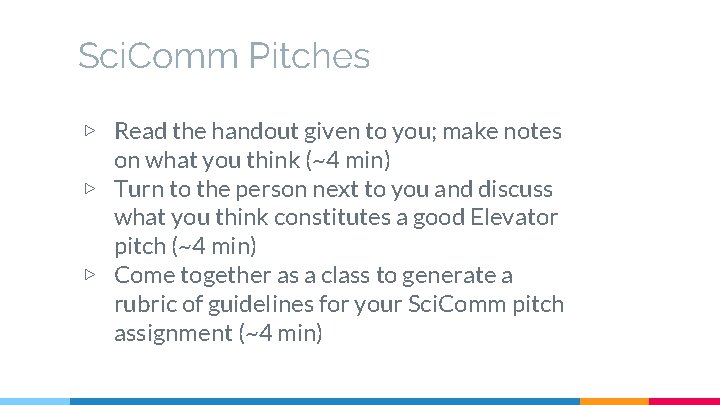 SciComm Pitches

▷ Read the handout given to you; make notes on what you think (~4 min)
▷ Turn to the person next to you and discuss what you think constitutes a good Elevator pitch (~4 min)
▷ Come together as a class to generate a rubric of guidelines for your SciComm pitch assignment (~4 min)